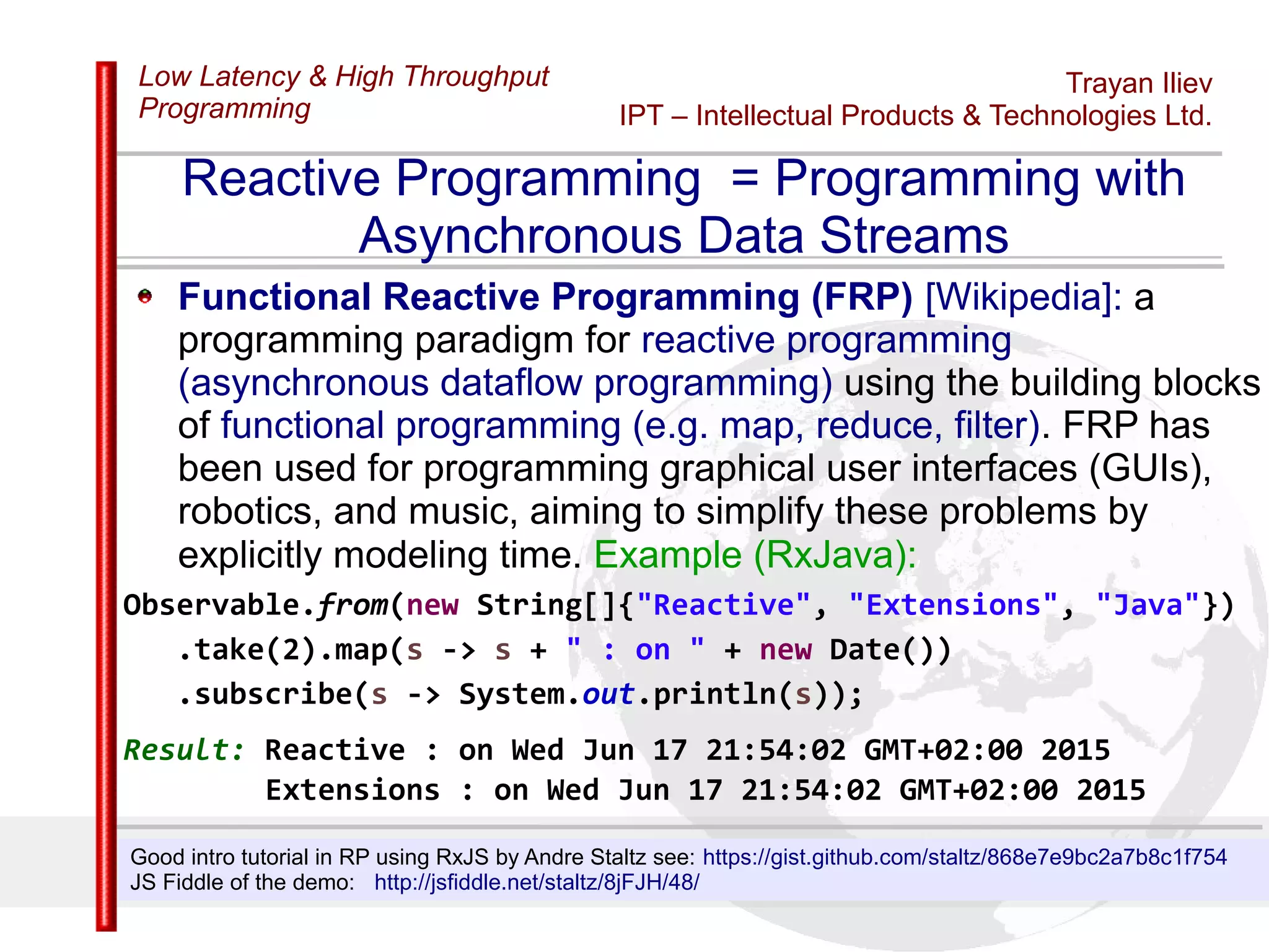 Low Latency & High Throughput Programming

Trayan Iliev
IPT – Intellectual Products & Technologies Ltd.

Reactive Programming = Programming with Asynchronous Data Streams

Functional Reactive Programming (FRP) [Wikipedia]: a programming paradigm for reactive programming (asynchronous dataflow programming) using the building blocks of functional programming (e.g. map, reduce, filter). FRP has been used for programming graphical user interfaces (GUIs), robotics, and music, aiming to simplify these problems by explicitly modeling time. Example (RxJava):

Observable.from(new String[]{"Reactive", "Extensions", "Java"})
.take(2).map(s -> s + " : on " + new Date())
.subscribe(s -> System.out.println(s));

Result: Reactive : on Wed Jun 17 21:54:02 GMT+02:00 2015
Extensions : on Wed Jun 17 21:54:02 GMT+02:00 2015

Good intro tutorial in RP using RxJS by Andre Staltz see: https://gist.github.com/staltz/868e7e9bc2a7b8c1f754
JS Fiddle of the demo: http://jsfiddle.net/staltz/8jFJH/48/